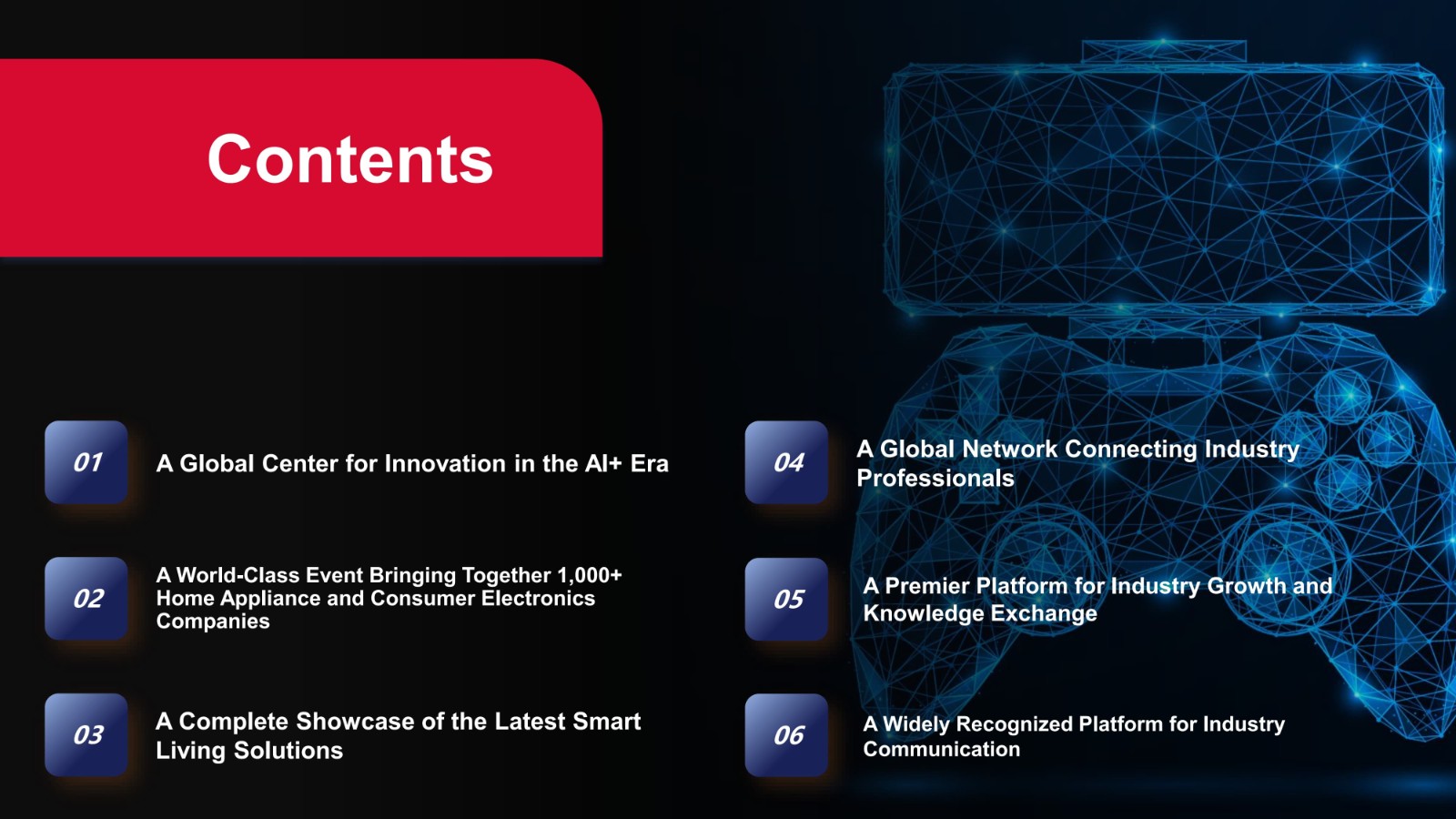 Contents

01 A Global Center for Innovation in the AI+ Era

02 A World-Class Event Bringing Together 1,000+ Home Appliance and Consumer Electronics Companies

03 A Complete Showcase of the Latest Smart Living Solutions

04 A Global Network Connecting Industry Professionals

05 A Premier Platform for Industry Growth and Knowledge Exchange

06 A Widely Recognized Platform for Industry Communication